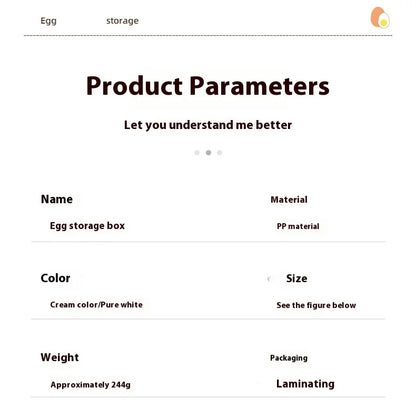 Egg storage

Product Parameters

Let you understand me better

Name
Egg storage box

Material
PP material

Color
Cream color/Pure white

Size
See the figure below

Weight
Approximately 244g

Packaging
Laminating